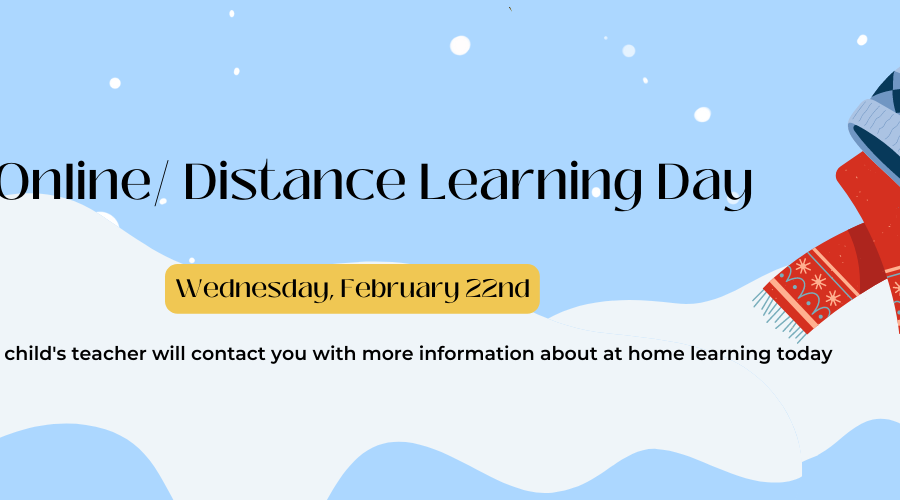 Online/ Distance Learning Day

Wednesday, February 22nd

child's teacher will contact you with more information about at home learning today